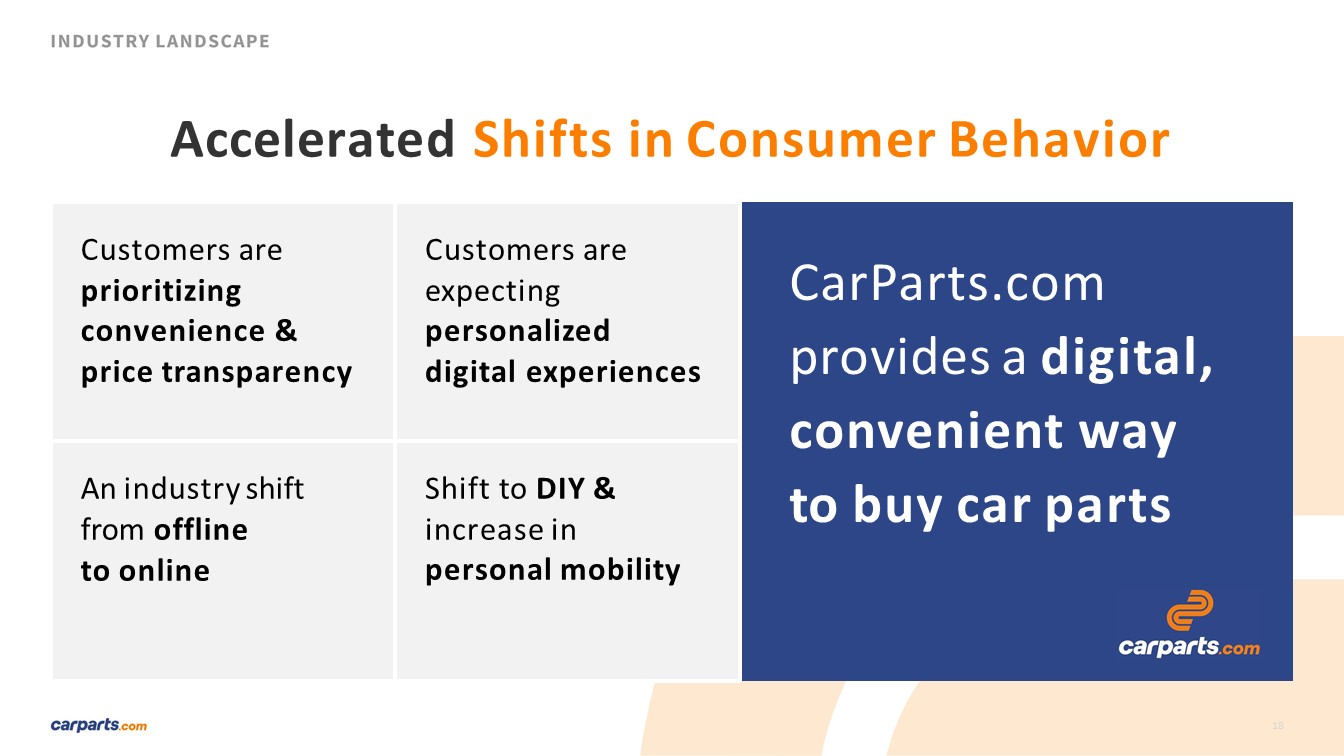 INDUSTRY LANDSCAPE

Accelerated Shifts in Consumer Behavior

Customers are prioritizing convenience & price transparency

Customers are expecting personalized digital experiences

An industry shift from offline to online

Shift to DIY & increase in personal mobility

CarParts.com provides a digital, convenient way to buy car parts

carparts.com

carparts.com

18